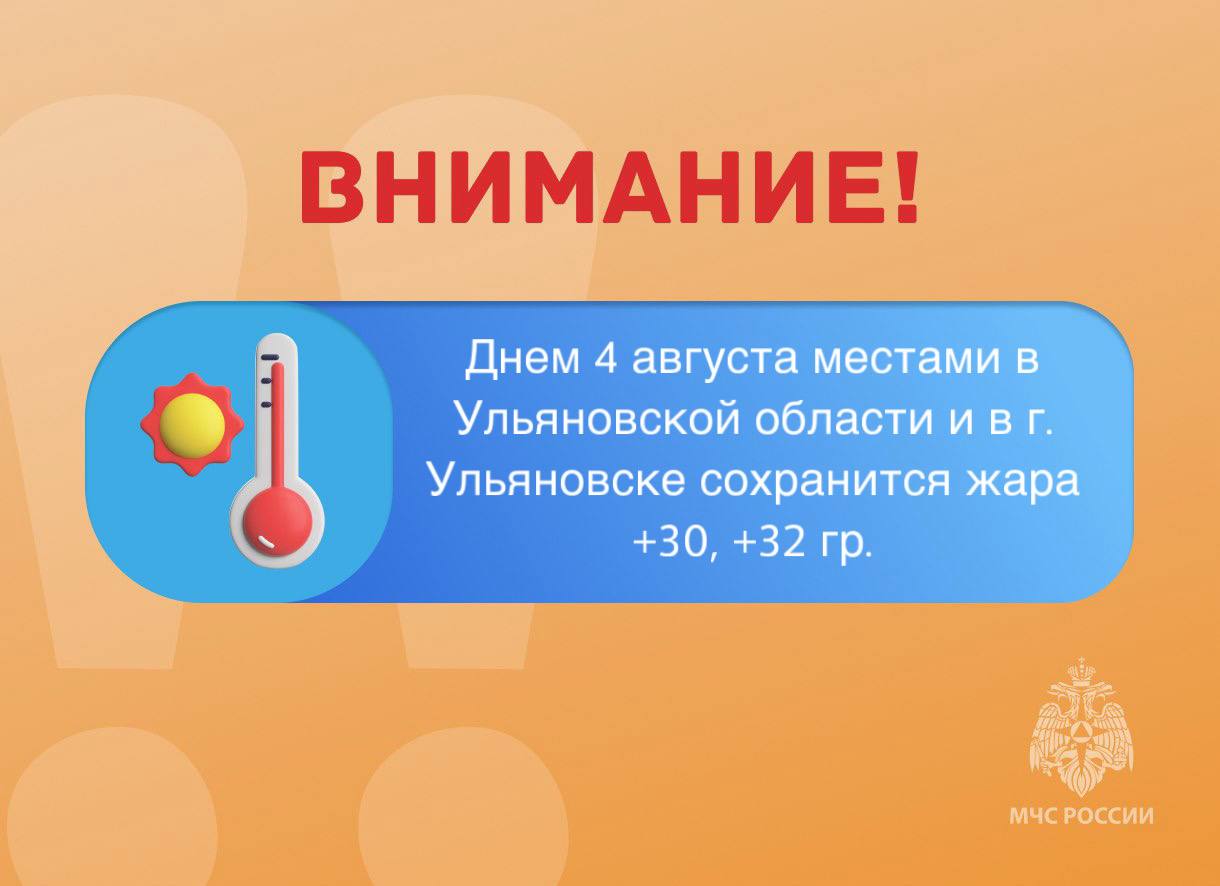 ВНИМАНИЕ!

Днем 4 августа местами в Ульяновской области и в г. Ульяновске сохранится жара +30, +32 гр.

МЧС РОССИИ